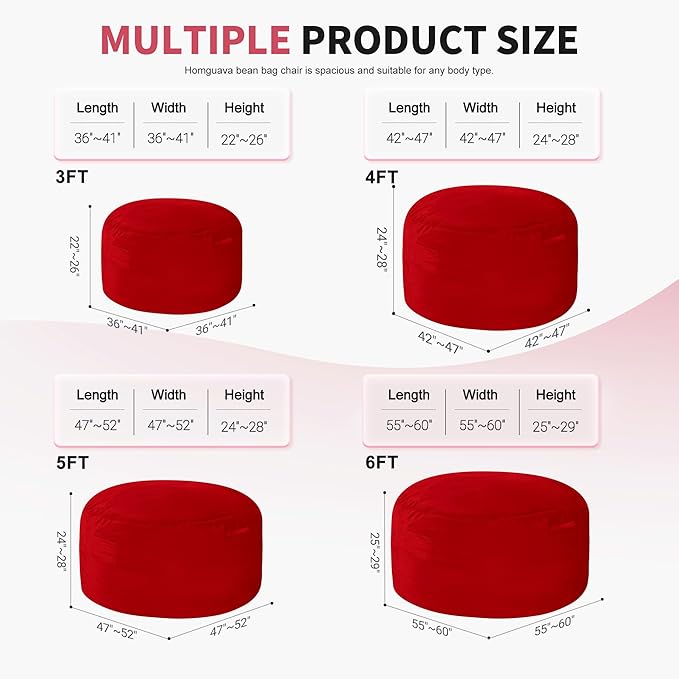 MULTIPLE PRODUCT SIZE

Homguava bean bag chair is spacious and suitable for any body type.

| Length | Width | Height |
|---|---|---|
| 36"~41" | 36"~41" | 22"~26" |

3FT

22"~26"

36"~41"

36"~41"

| Length | Width | Height |
|---|---|---|
| 42"~47" | 42"~47" | 24"~28" |

4FT

24"~28"

42"~47"

42"~47"

| Length | Width | Height |
|---|---|---|
| 47"~52" | 47"~52" | 24"~28" |

5FT

24"~28"

47"~52"

47"~52"

| Length | Width | Height |
|---|---|---|
| 55"~60" | 55"~60" | 25"~29" |

6FT

25"~29"

55"~60"

55"~60"